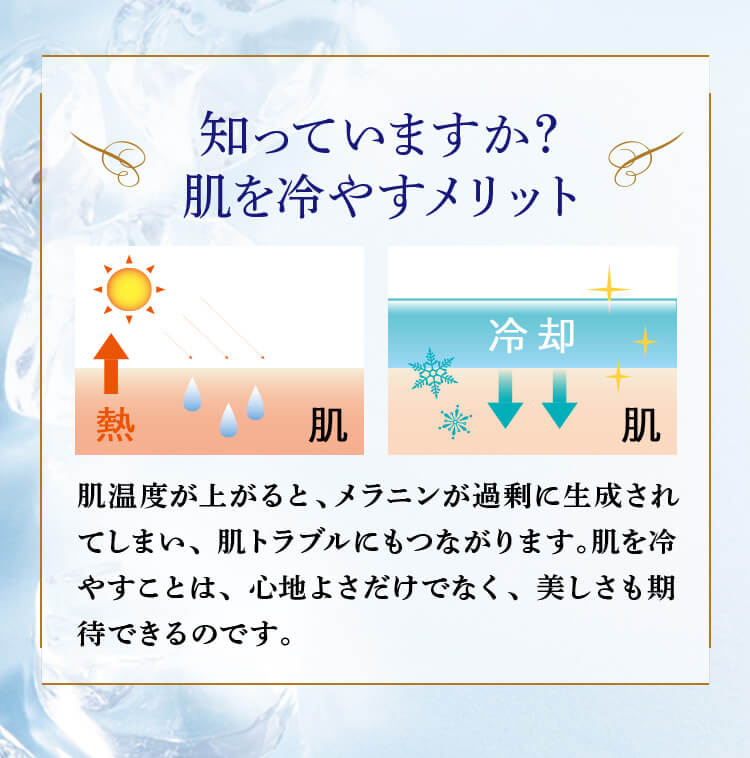 知っていますか?
肌を冷やすメリット

熱
肌

冷却
肌

肌温度が上がると、メラニンが過剰に生成されてしまい、肌トラブルにもつながります。肌を冷やすことは、心地よさだけでなく、美しさも期待できるのです。